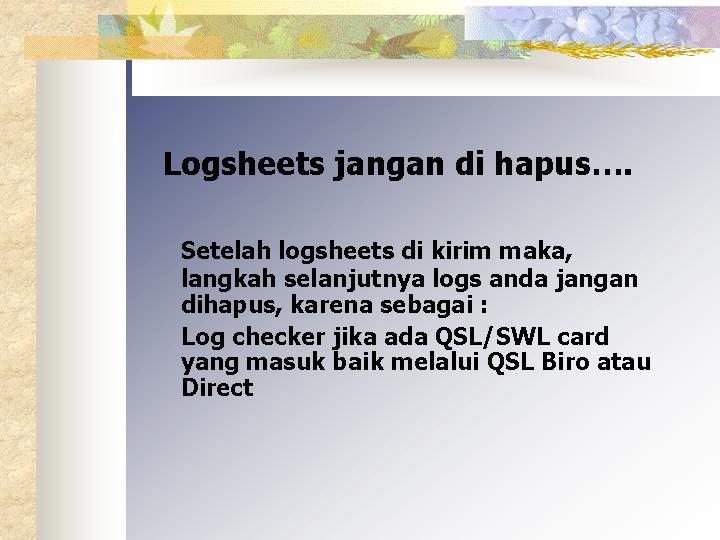 Logsheets jangan di hapus….

Setelah logsheets di kirim maka, langkah selanjutnya logs anda jangan dihapus, karena sebagai :

Log checker jika ada QSL/SWL card yang masuk baik melalui QSL Biro atau Direct